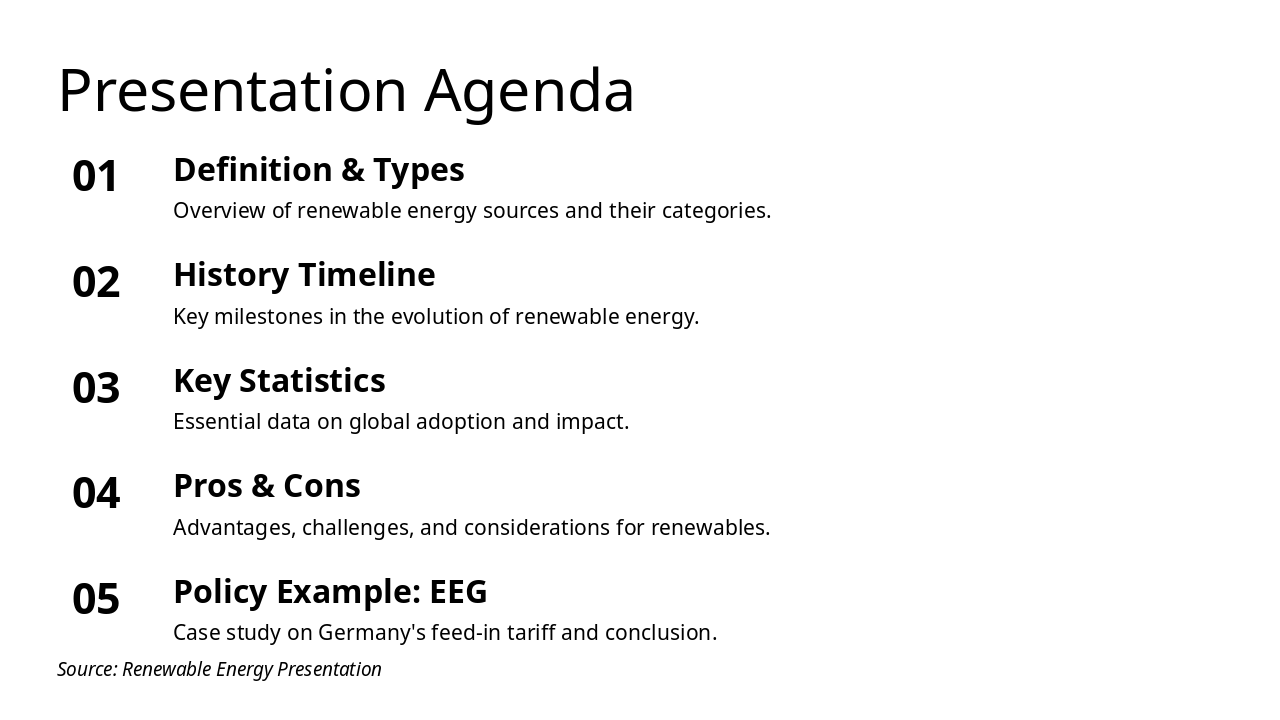 Presentation Agenda

01 Definition & Types

Overview of renewable energy sources and their categories.

02 History Timeline

Key milestones in the evolution of renewable energy.

03 Key Statistics

Essential data on global adoption and impact.

04 Pros & Cons

Advantages, challenges, and considerations for renewables.

05 Policy Example: EEG

Case study on Germany's feed-in tariff and conclusion.

Source: Renewable Energy Presentation